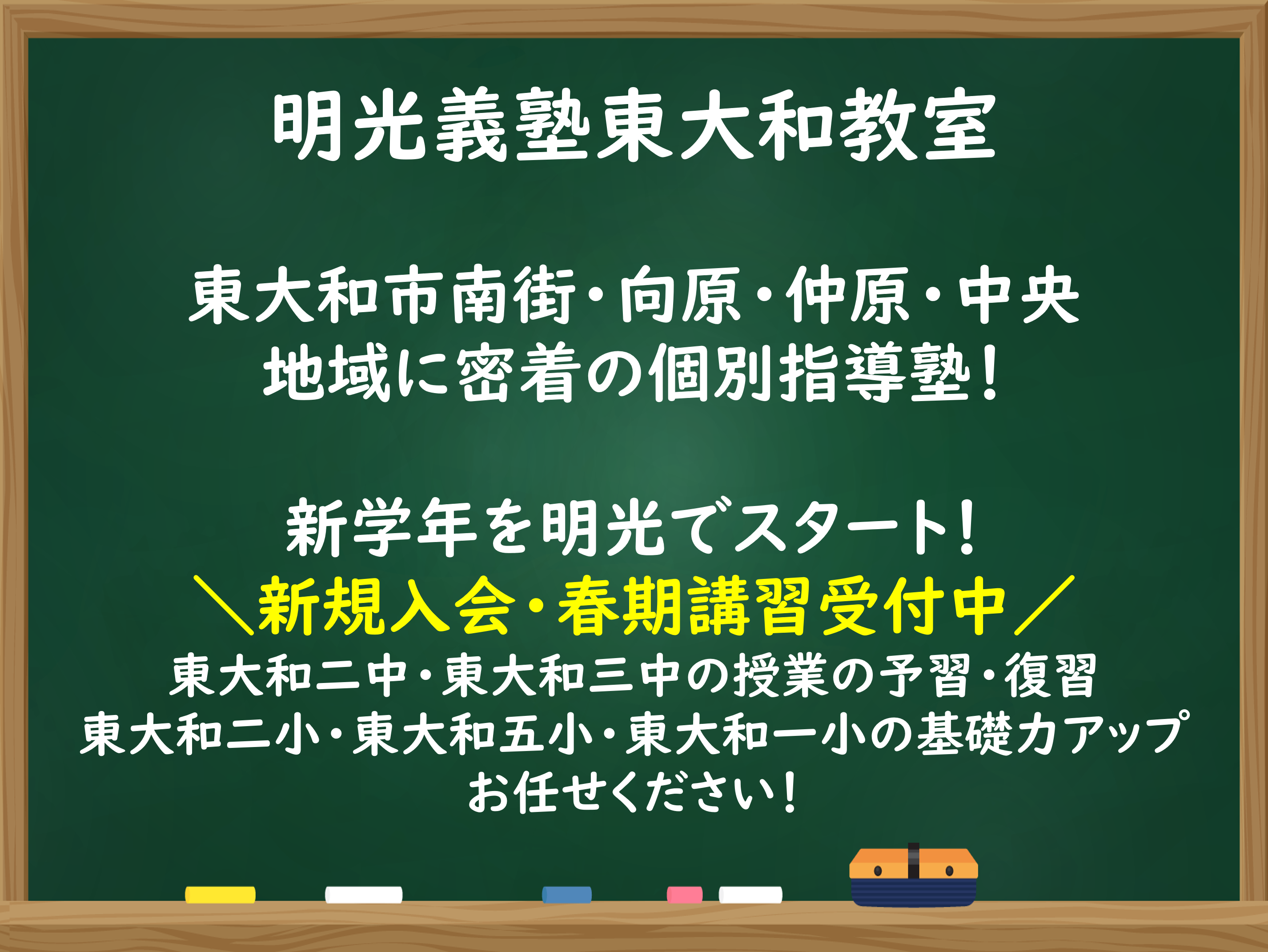 明光義塾東大和教室

東大和市南街・向原・仲原・中央
地域に密着の個別指導塾！

新学年を明光でスタート！
＼新規入会・春期講習受付中／
東大和二中・東大和三中の授業の予習・復習
東大和二小・東大和五小・東大和一小の基礎力アップ
お任せください！